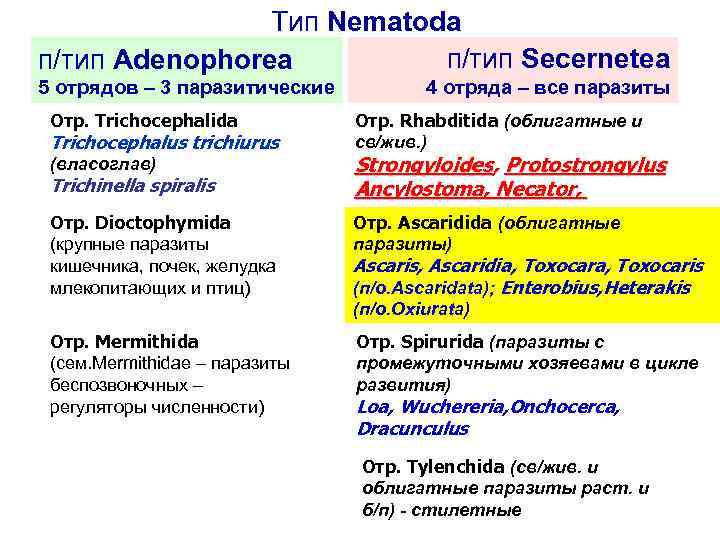 Тип Nematoda

п/тип Adenophorea
5 отрядов – 3 паразитические

Отр. Trichocephalida
Trichocephalus trichiurus (власоглав)
Trichinella spiralis

Отр. Dioctophymida
(крупные паразиты кишечника, почек, желудка млекопитающих и птиц)

Отр. Mermithida
(сем.Mermithidae – паразиты беспозвоночных – регуляторы численности)

п/тип Secernetea
4 отряда – все паразиты

Отр. Rhabditida (облигатные и св/жив.)
Strongyloides, Protostrongylus
Ancylostoma, Necator,

Отр. Ascaridida (облигатные паразиты)
Ascaris, Ascaridia, Toxocara, Toxocaris (п/о.Ascaridata); Enterobius,Heterakis (п/о.Oxiurata)

Отр. Spirurida (паразиты с промежуточными хозяевами в цикле развития)
Loa, Wuchereria,Onchocerca, Dracunculus

Отр. Tylenchida (св/жив. и облигатные паразиты раст. и б/п) - стилетные